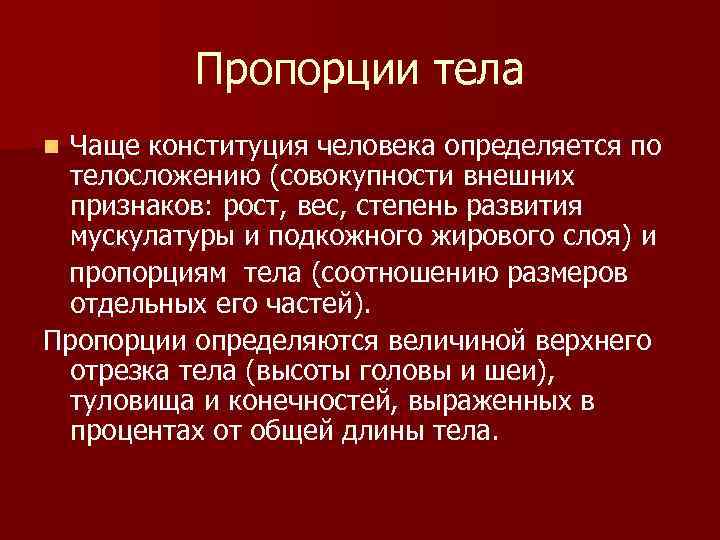 Пропорции тела

Чаще конституция человека определяется по телосложению (совокупности внешних признаков: рост, вес, степень развития мускулатуры и подкожного жирового слоя) и пропорциям тела (соотношению размеров отдельных его частей).

Пропорции определяются величиной верхнего отрезка тела (высоты головы и шеи), туловища и конечностей, выраженных в процентах от общей длины тела.